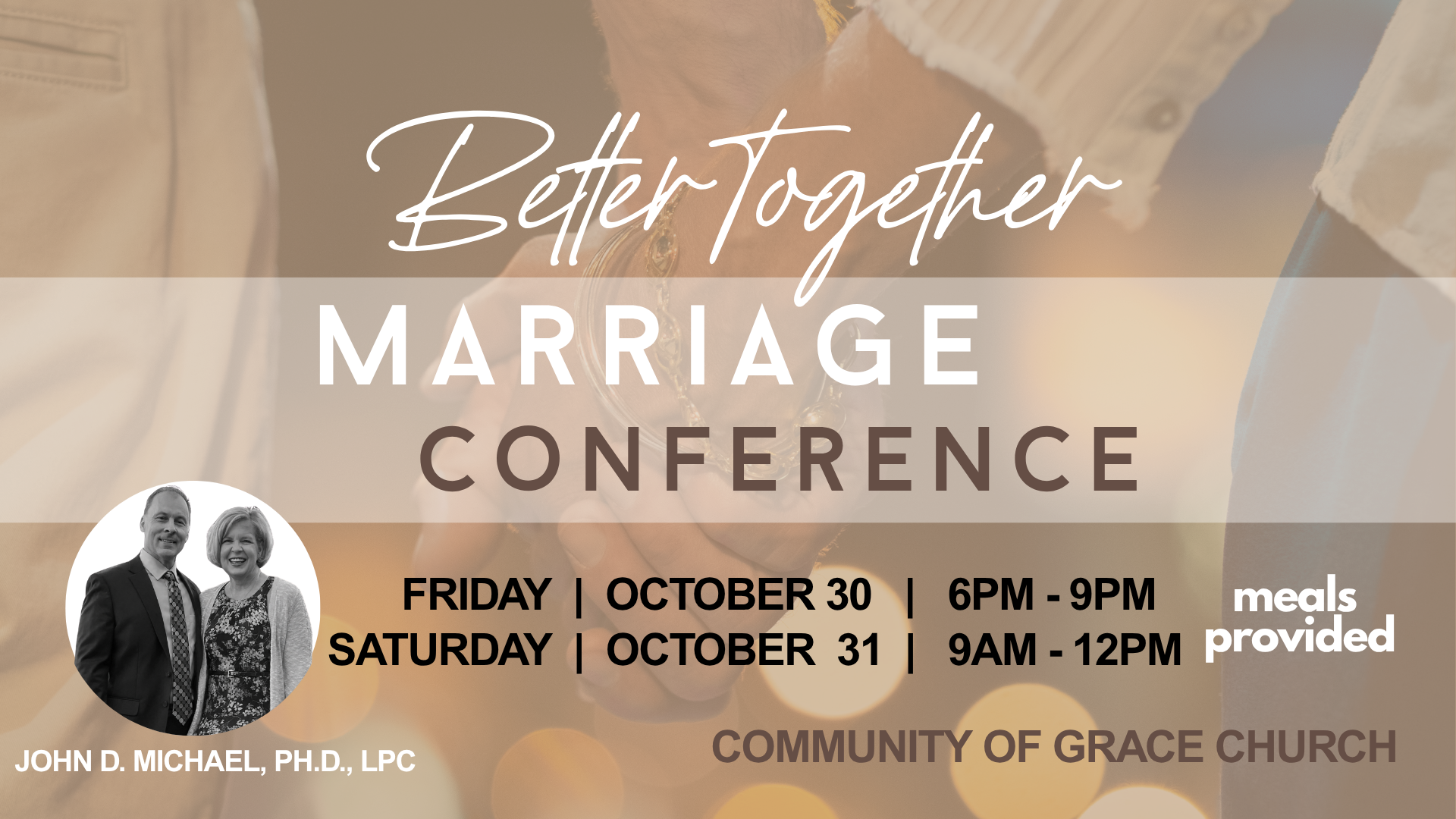 Better Together

MARRIAGE
CONFERENCE

FRIDAY | OCTOBER 30 | 6PM - 9PM
SATURDAY | OCTOBER 31 | 9AM - 12PM

meals provided

JOHN D. MICHAEL, PH.D., LPC

COMMUNITY OF GRACE CHURCH